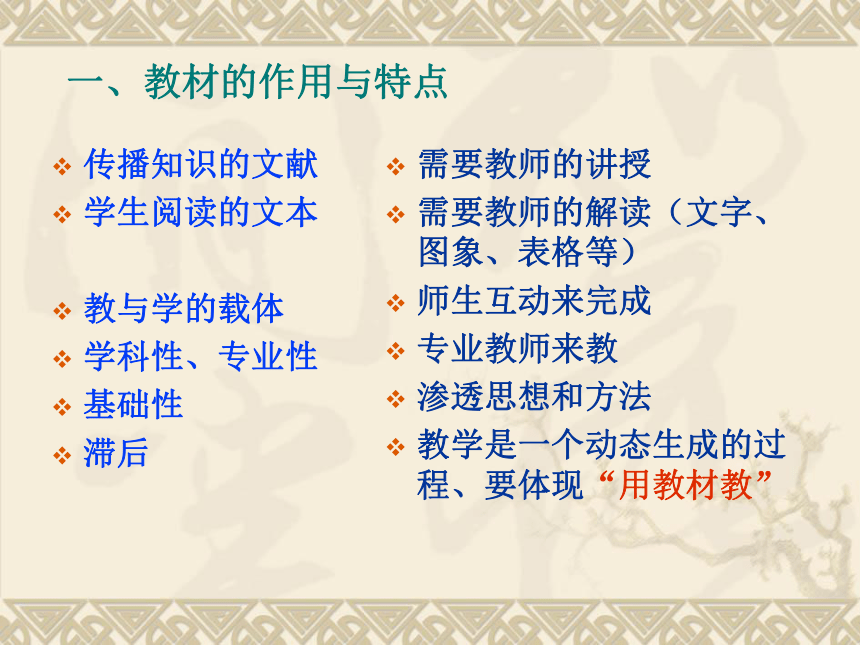 一、教材的作用与特点

❖ 传播知识的文献
❖ 学生阅读的文本

❖ 教与学的载体
❖ 学科性、专业性
❖ 基础性
❖ 滞后

❖ 需要教师的讲授
❖ 需要教师的解读（文字、图象、表格等）
❖ 师生互动来完成
❖ 专业教师来教
❖ 渗透思想和方法
❖ 教学是一个动态生成的过程、要体现“用教材教”